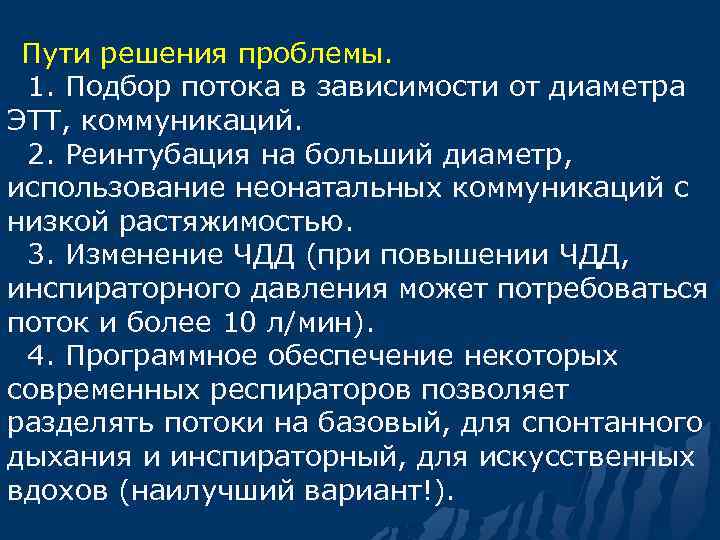 Пути решения проблемы.

1. Подбор потока в зависимости от диаметра ЭТТ, коммуникаций.

2. Реинтубация на больший диаметр, использование неонатальных коммуникаций с низкой растяжимостью.

3. Изменение ЧДД (при повышении ЧДД, инспираторного давления может потребоваться поток и более 10 л/мин).

4. Программное обеспечение некоторых современных респираторов позволяет разделять потоки на базовый, для спонтанного дыхания и инспираторный, для искусственных вдохов (наилучший вариант!).